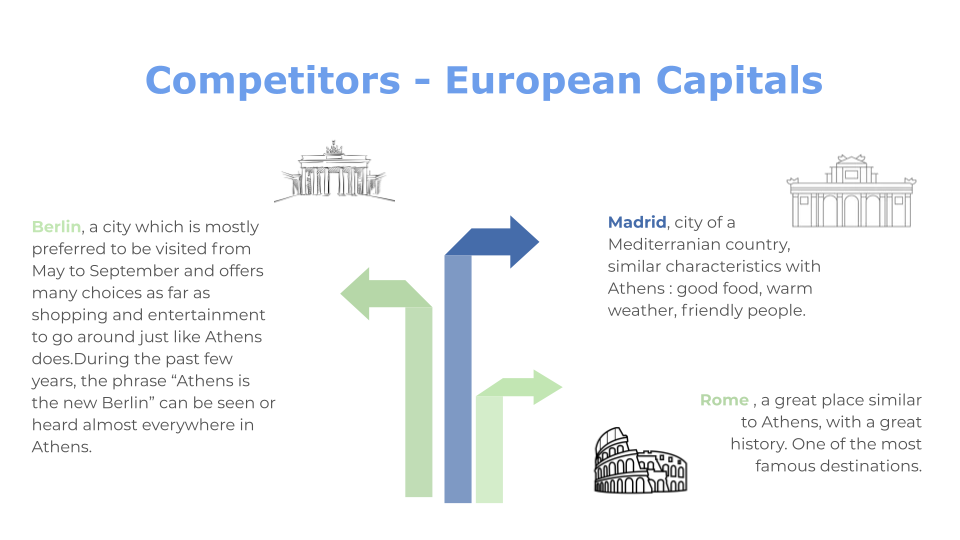 Competitors - European Capitals

Berlin, a city which is mostly preferred to be visited from May to September and offers many choices as far as shopping and entertainment to go around just like Athens does.During the past few years, the phrase “Athens is the new Berlin” can be seen or heard almost everywhere in Athens.

Madrid, city of a Mediterranian country, similar characteristics with Athens : good food, warm weather, friendly people.

Rome , a great place similar to Athens, with a great history. One of the most famous destinations.